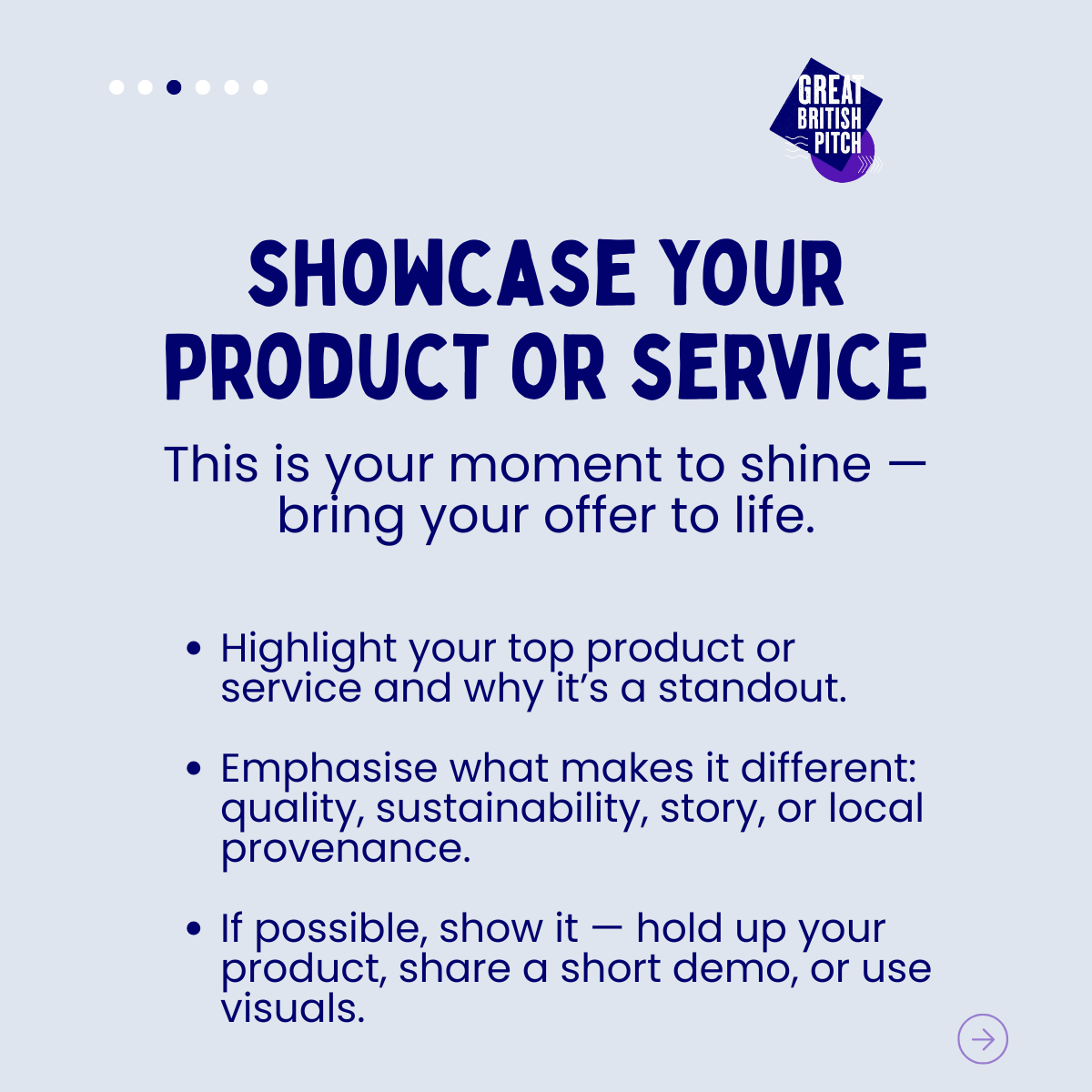 GREAT BRITISH PITCH

SHOWCASE YOUR PRODUCT OR SERVICE

This is your moment to shine — bring your offer to life.

• Highlight your top product or service and why it's a standout.

• Emphasise what makes it different: quality, sustainability, story, or local provenance.

• If possible, show it — hold up your product, share a short demo, or use visuals.